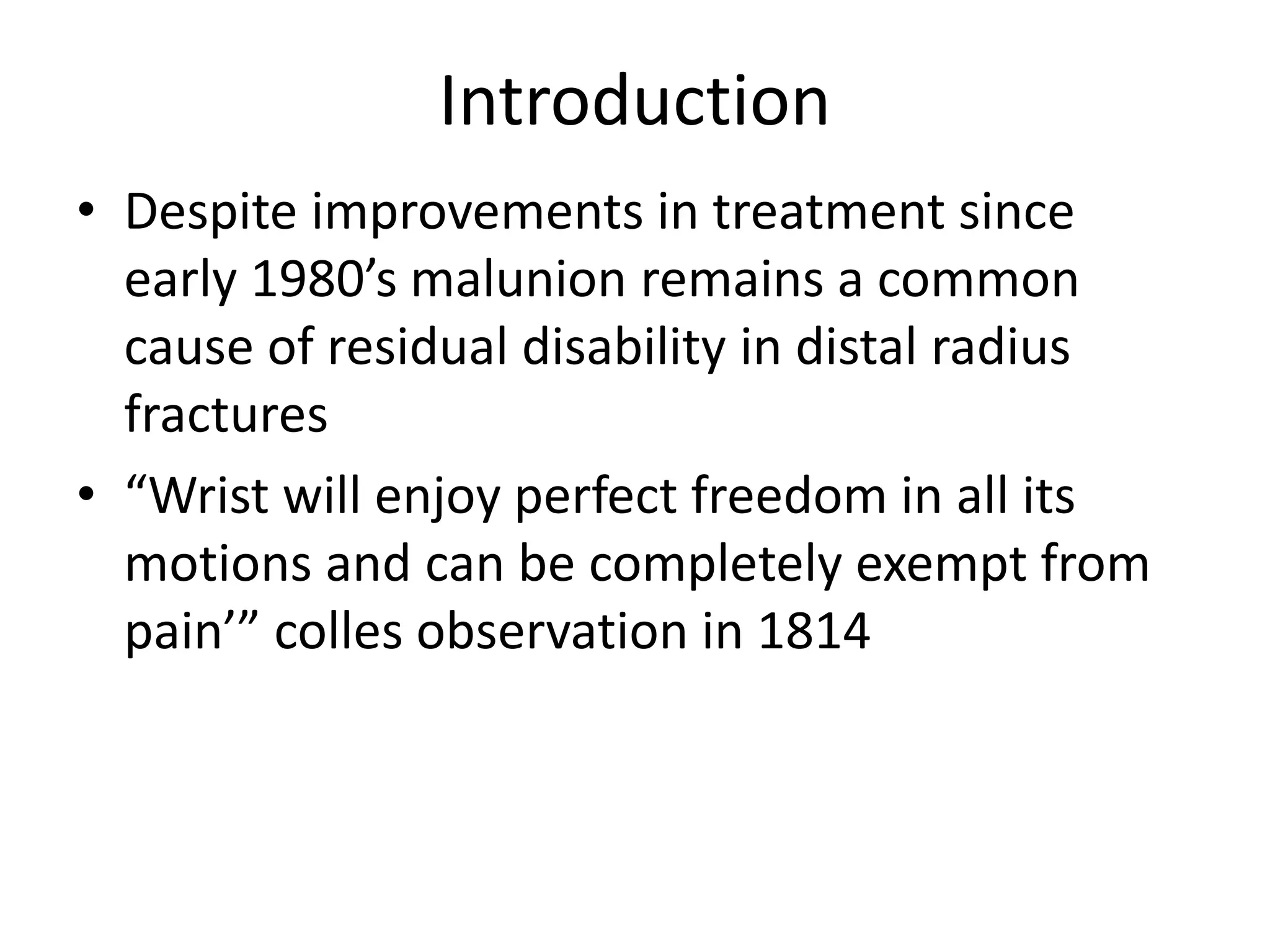 Introduction

• Despite improvements in treatment since early 1980’s malunion remains a common cause of residual disability in distal radius fractures

• “Wrist will enjoy perfect freedom in all its motions and can be completely exempt from pain’” colles observation in 1814